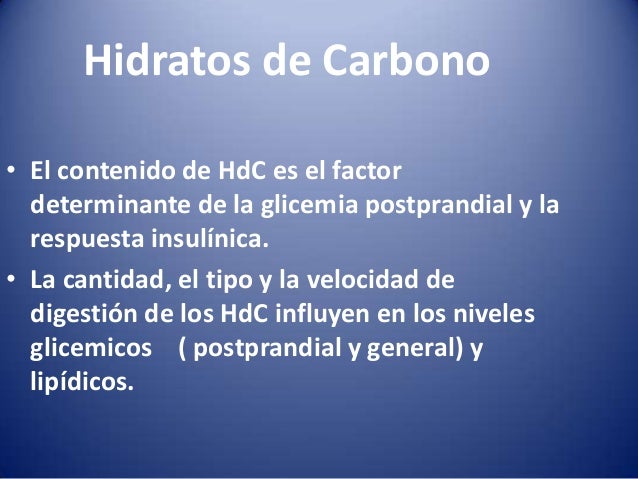 Hidratos de Carbono

• El contenido de HdC es el factor determinante de la glicemia postprandial y la respuesta insulínica.

• La cantidad, el tipo y la velocidad de digestión de los HdC influyen en los niveles glicemicos ( postprandial y general) y lipídicos.